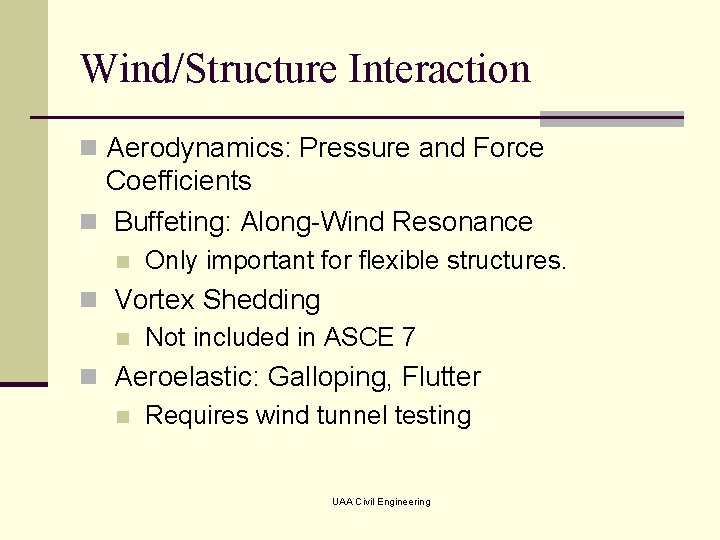 Wind/Structure Interaction

- Aerodynamics: Pressure and Force Coefficients
- Buffeting: Along-Wind Resonance
  - Only important for flexible structures.
- Vortex Shedding
  - Not included in ASCE 7
- Aeroelastic: Galloping, Flutter
  - Requires wind tunnel testing

UAA Civil Engineering